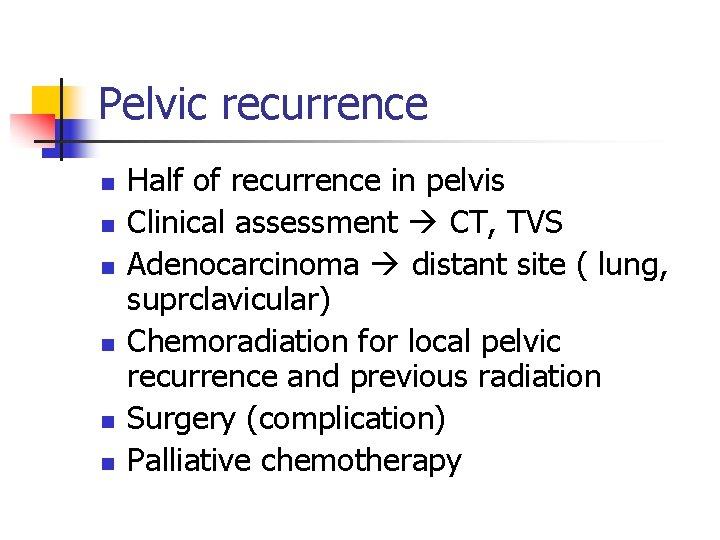 Pelvic recurrence

- Half of recurrence in pelvis
- Clinical assessment → CT, TVS
- Adenocarcinoma → distant site ( lung, suprclavicular)
- Chemoradiation for local pelvic recurrence and previous radiation
- Surgery (complication)
- Palliative chemotherapy